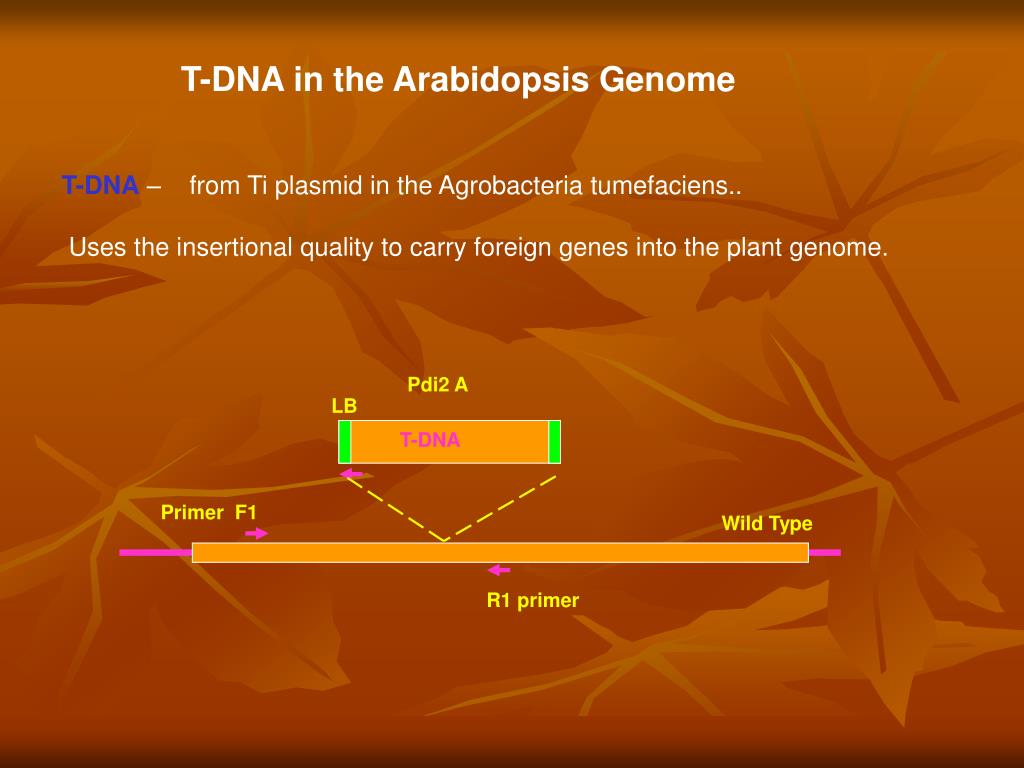 T-DNA in the Arabidopsis Genome

T-DNA – from Ti plasmid in the Agrobacteria tumefaciens..

Uses the insertional quality to carry foreign genes into the plant genome.

Pdi2 A

LB

T-DNA

Primer F1

Wild Type

R1 primer